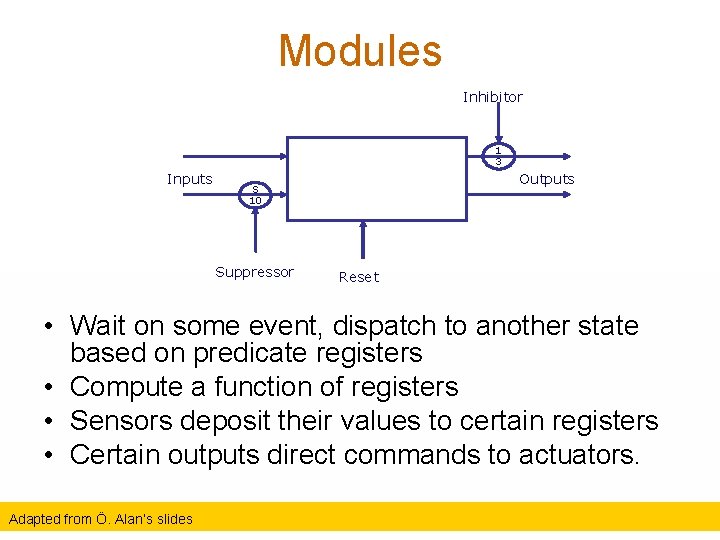 Modules

Inhibitor

1
3

Inputs

S
10

Outputs

Suppressor

Reset

• Wait on some event, dispatch to another state based on predicate registers
• Compute a function of registers
• Sensors deposit their values to certain registers
• Certain outputs direct commands to actuators.

Adapted from Ö. Alan's slides